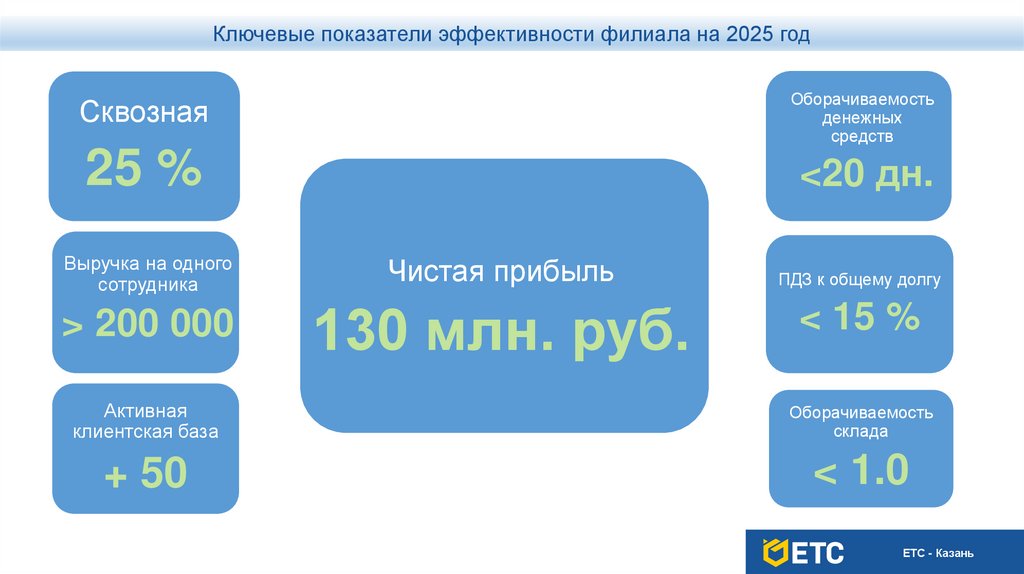 Ключевые показатели эффективности филиала на 2025 год

Сквозная
25 %

Выручка на одного сотрудника
> 200 000

Активная клиентская база
+ 50

Чистая прибыль
130 млн. руб.

Оборачиваемость денежных средств
<20 дн.

ПДЗ к общему долгу
< 15 %

Оборачиваемость склада
< 1.0

ЕТС

ЕТС - Казань